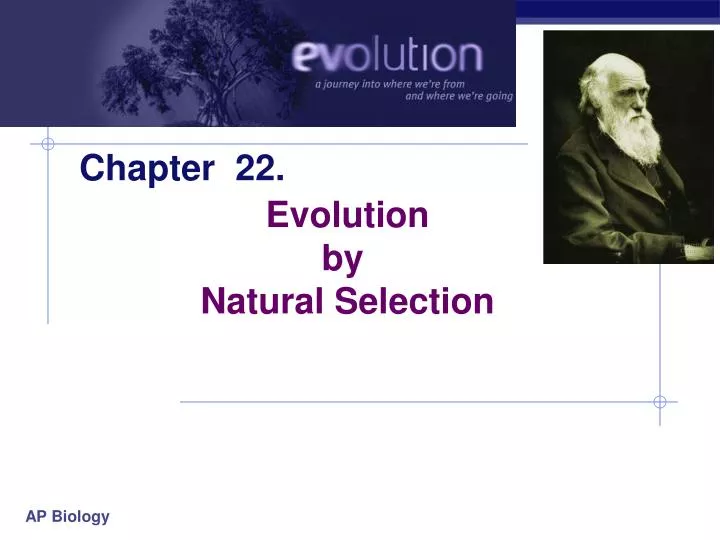 evolution
a journey into where we're from and where we're going

Chapter 22.

Evolution
by
Natural Selection

AP Biology